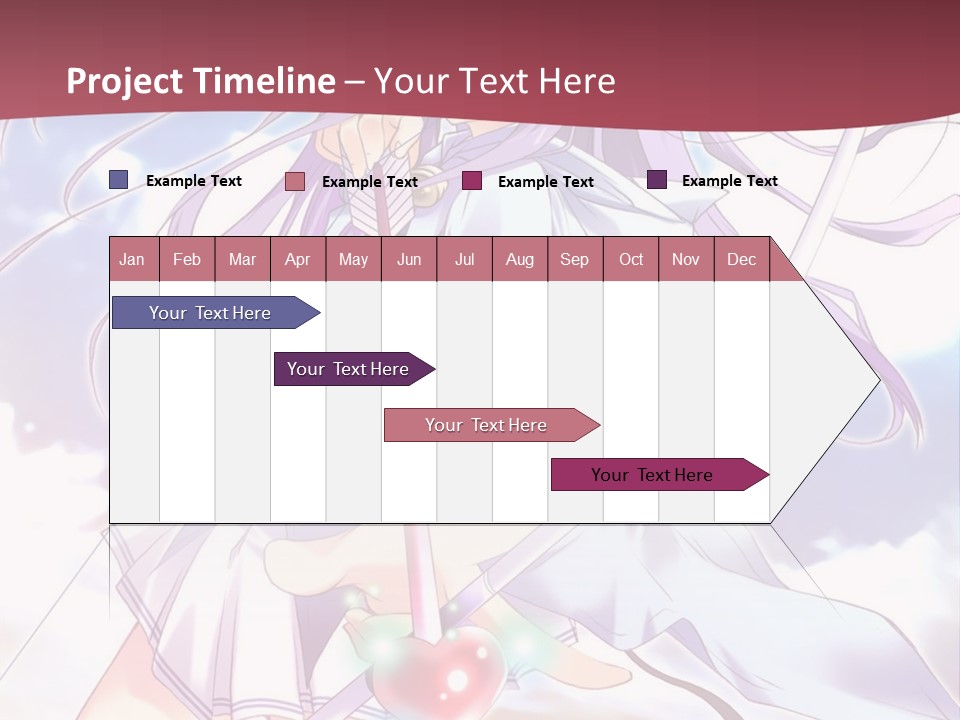 Project Timeline – Your Text Here

Example Text
Example Text
Example Text
Example Text

| Jan | Feb | Mar | Apr | May | Jun | Jul | Aug | Sep | Oct | Nov | Dec |
|---|---|---|---|---|---|---|---|---|---|---|---|

Your Text Here
Your Text Here
Your Text Here
Your Text Here